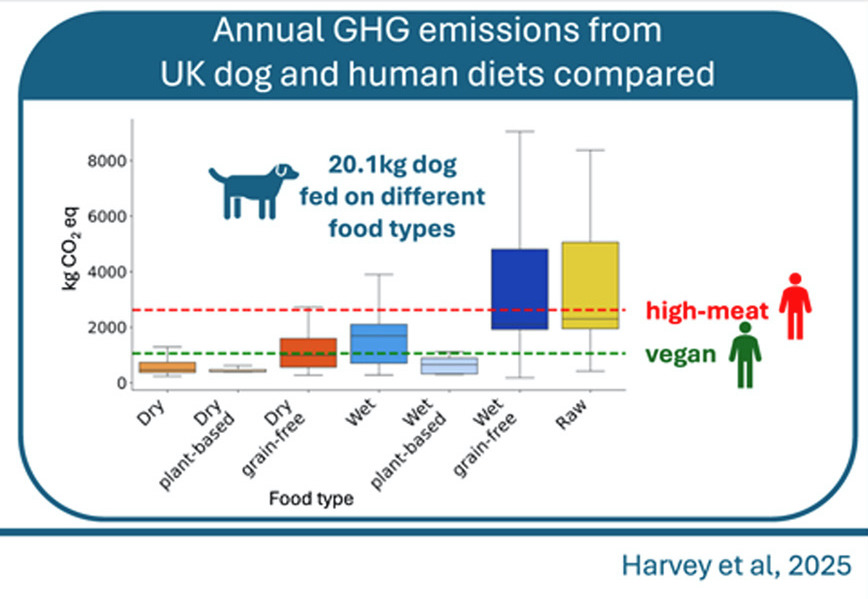 Annual GHG emissions from UK dog and human diets compared

20.1kg dog fed on different food types

kg $CO_2$ eq

8000
6000
4000
2000
0

high-meat
vegan

Dry
Dry plant-based
Dry grain-free
Wet
Wet plant-based
Wet grain-free
Raw

Food type

Harvey et al, 2025